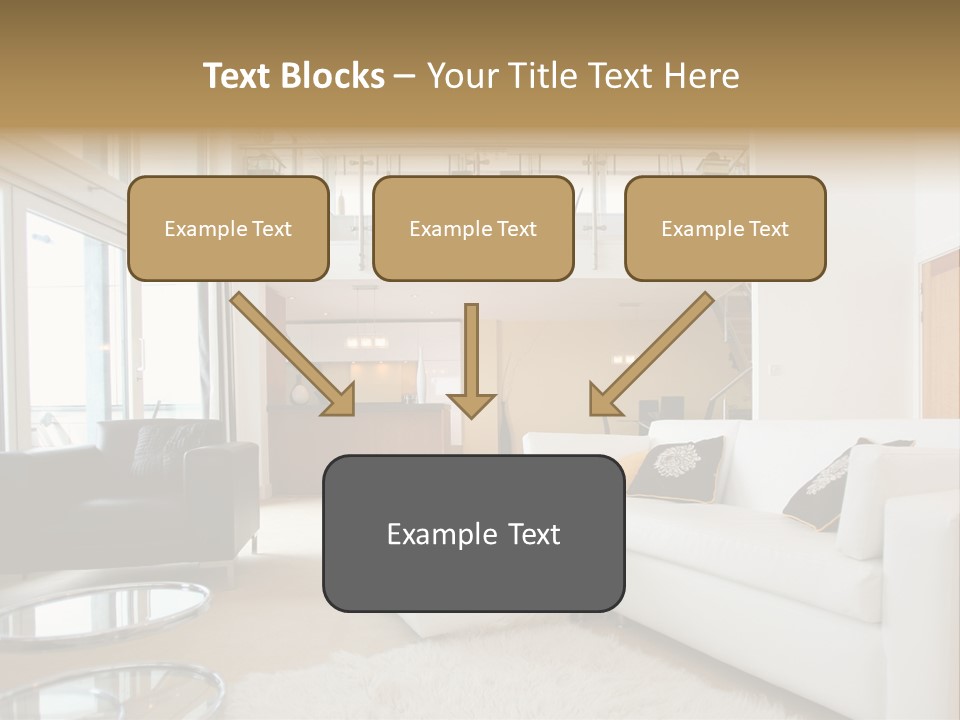 Text Blocks – Your Title Text Here

Example Text

Example Text

Example Text

Example Text